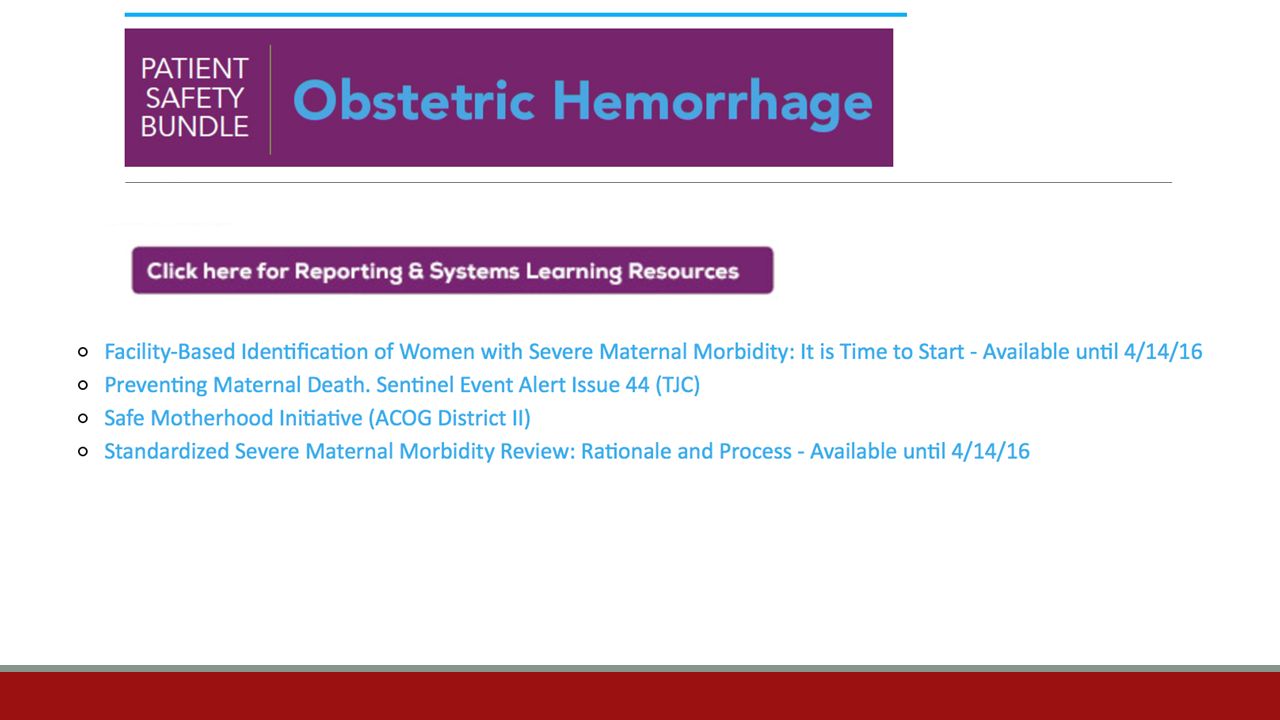 PATIENT SAFETY BUNDLE

Obstetric Hemorrhage

Click here for Reporting & Systems Learning Resources

- Facility-Based Identification of Women with Severe Maternal Morbidity: It is Time to Start - Available until 4/14/16
- Preventing Maternal Death. Sentinel Event Alert Issue 44 (TJC)
- Safe Motherhood Initiative (ACOG District II)
- Standardized Severe Maternal Morbidity Review: Rationale and Process - Available until 4/14/16